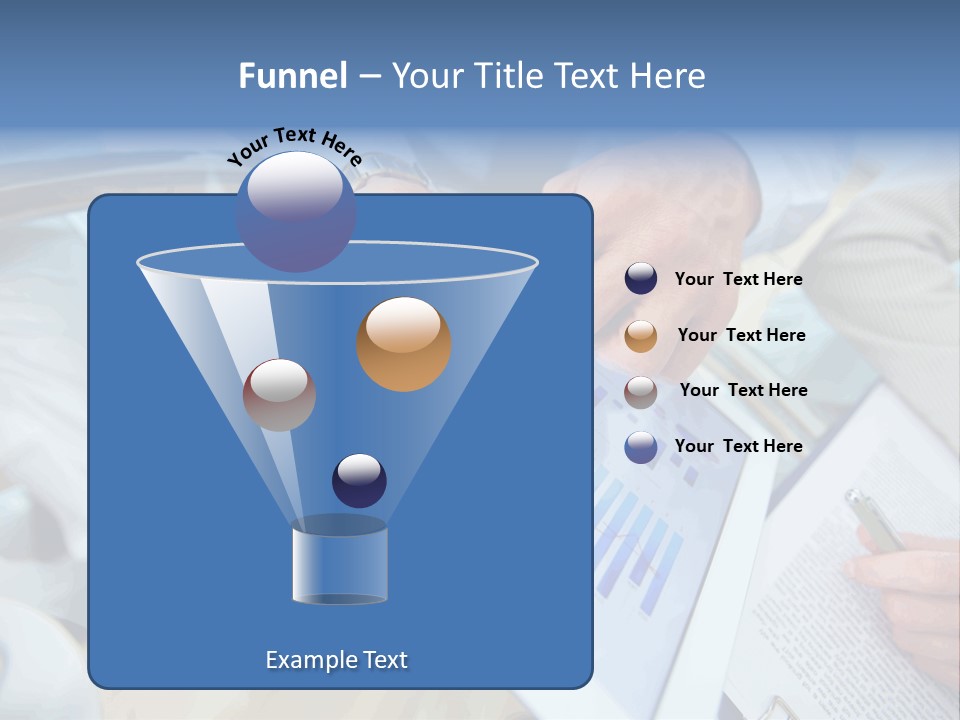 Funnel – Your Title Text Here

Your Text Here

Your Text Here

Your Text Here

Your Text Here

Your Text Here

Example Text